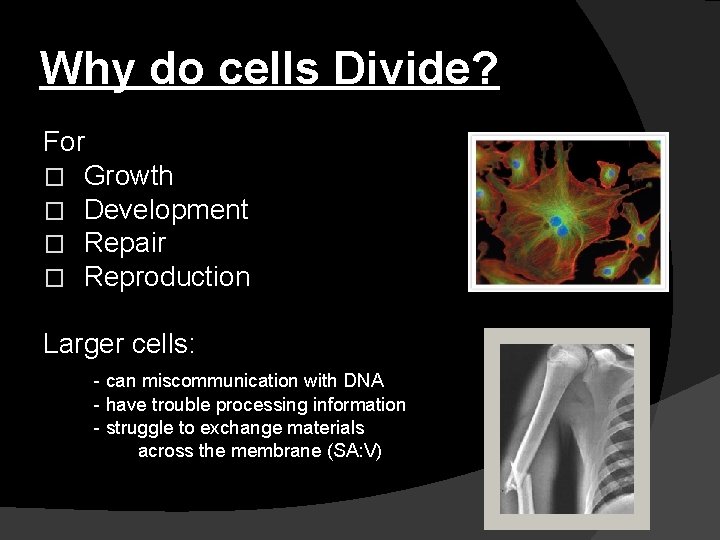 Why do cells Divide?

For
☐ Growth
☐ Development
☐ Repair
☐ Reproduction

Larger cells:

- can miscommunication with DNA
- have trouble processing information
- struggle to exchange materials across the membrane (SA:V)